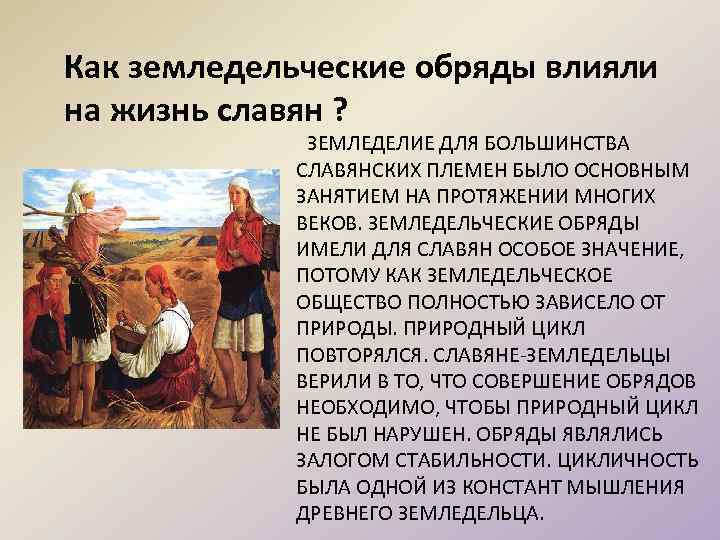 Как земледельческие обряды влияли на жизнь славян ?

ЗЕМЛЕДЕЛИЕ ДЛЯ БОЛЬШИНСТВА СЛАВЯНСКИХ ПЛЕМЕН БЫЛО ОСНОВНЫМ ЗАНЯТИЕМ НА ПРОТЯЖЕНИИ МНОГИХ ВЕКОВ. ЗЕМЛЕДЕЛЬЧЕСКИЕ ОБРЯДЫ ИМЕЛИ ДЛЯ СЛАВЯН ОСОБОЕ ЗНАЧЕНИЕ, ПОТОМУ КАК ЗЕМЛЕДЕЛЬЧЕСКОЕ ОБЩЕСТВО ПОЛНОСТЬЮ ЗАВИСЕЛО ОТ ПРИРОДЫ. ПРИРОДНЫЙ ЦИКЛ ПОВТОРЯЛСЯ. СЛАВЯНЕ-ЗЕМЛЕДЕЛЬЦЫ ВЕРИЛИ В ТО, ЧТО СОВЕРШЕНИЕ ОБРЯДОВ НЕОБХОДИМО, ЧТОБЫ ПРИРОДНЫЙ ЦИКЛ НЕ БЫЛ НАРУШЕН. ОБРЯДЫ ЯВЛЯЛИСЬ ЗАЛОГОМ СТАБИЛЬНОСТИ. ЦИКЛИЧНОСТЬ БЫЛА ОДНОЙ ИЗ КОНСТАНТ МЫШЛЕНИЯ ДРЕВНЕГО ЗЕМЛЕДЕЛЬЦА.